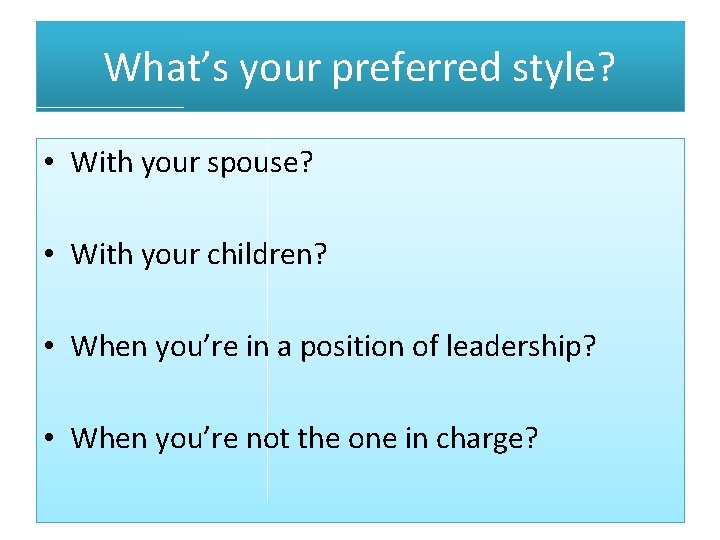 What’s your preferred style?

• With your spouse?

• With your children?

• When you’re in a position of leadership?

• When you’re not the one in charge?